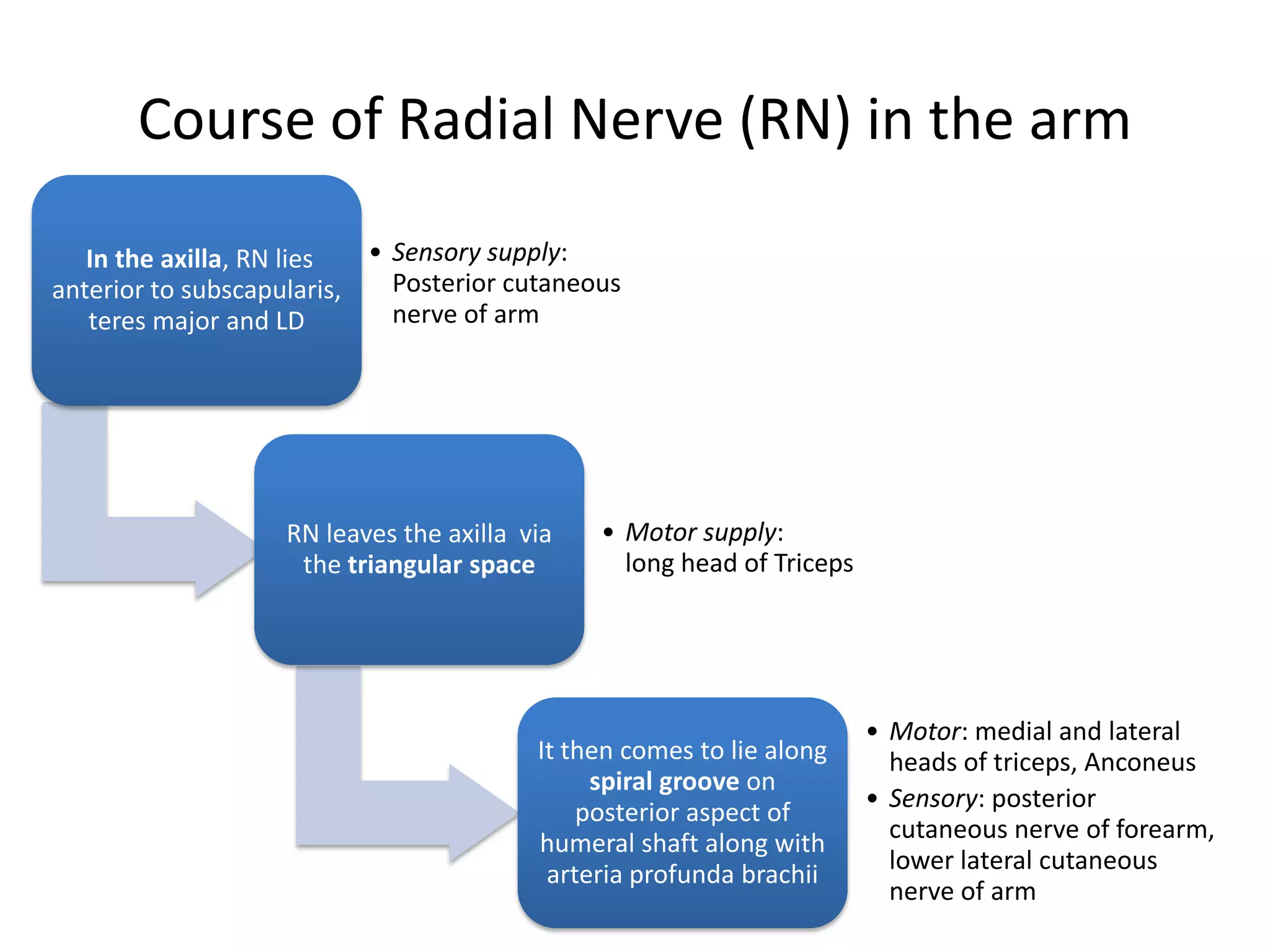 Course of Radial Nerve (RN) in the arm

In the axilla, RN lies anterior to subscapularis, teres major and LD

• Sensory supply: Posterior cutaneous nerve of arm

RN leaves the axilla via the triangular space

• Motor supply: long head of Triceps

It then comes to lie along spiral groove on posterior aspect of humeral shaft along with arteria profunda brachii

• Motor: medial and lateral heads of triceps, Anconeus
• Sensory: posterior cutaneous nerve of forearm, lower lateral cutaneous nerve of arm